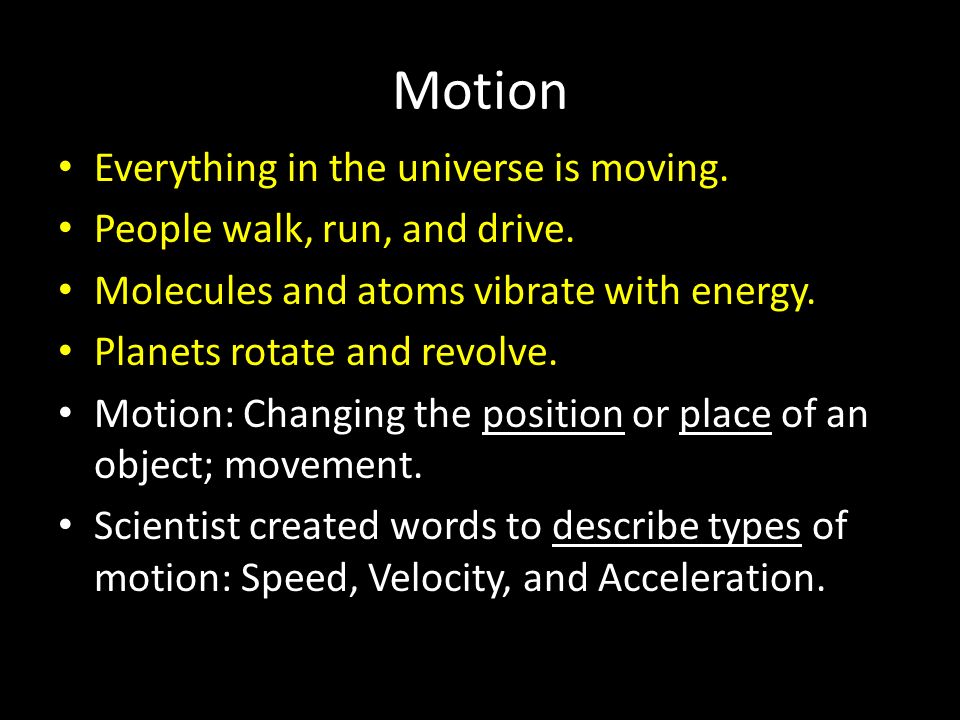 Motion

• Everything in the universe is moving.
• People walk, run, and drive.
• Molecules and atoms vibrate with energy.
• Planets rotate and revolve.
• Motion: Changing the position or place of an object; movement.
• Scientist created words to describe types of motion: Speed, Velocity, and Acceleration.